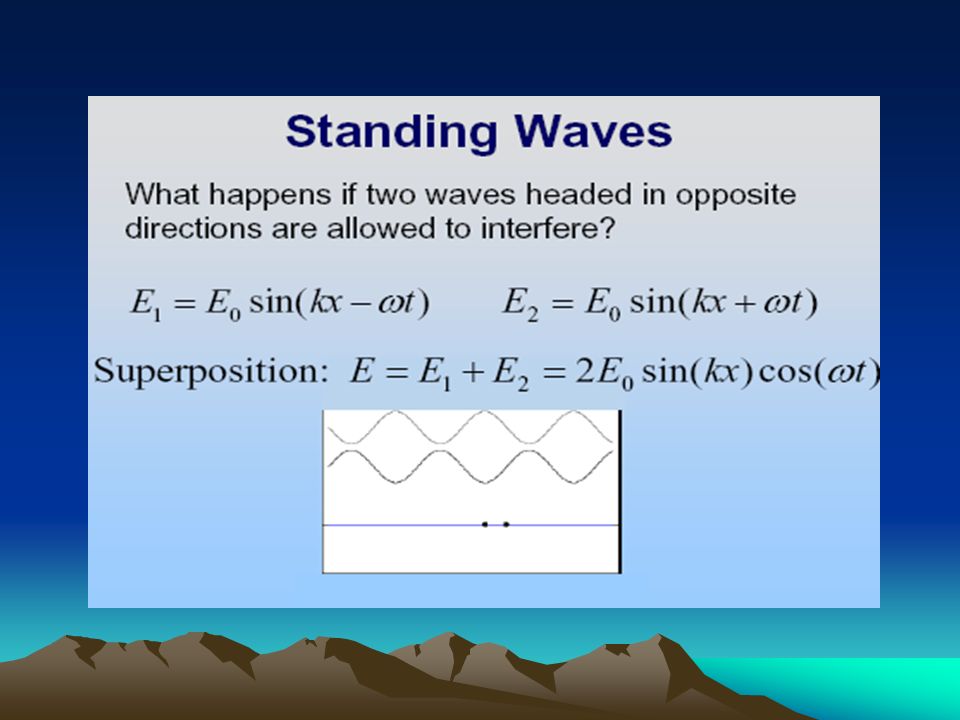 Standing Waves

What happens if two waves headed in opposite directions are allowed to interfere?

$E_1 = E_0 \sin(kx - \omega t)$ $E_2 = E_0 \sin(kx + \omega t)$

Superposition: $E = E_1 + E_2 = 2E_0 \sin(kx)\cos(\omega t)$